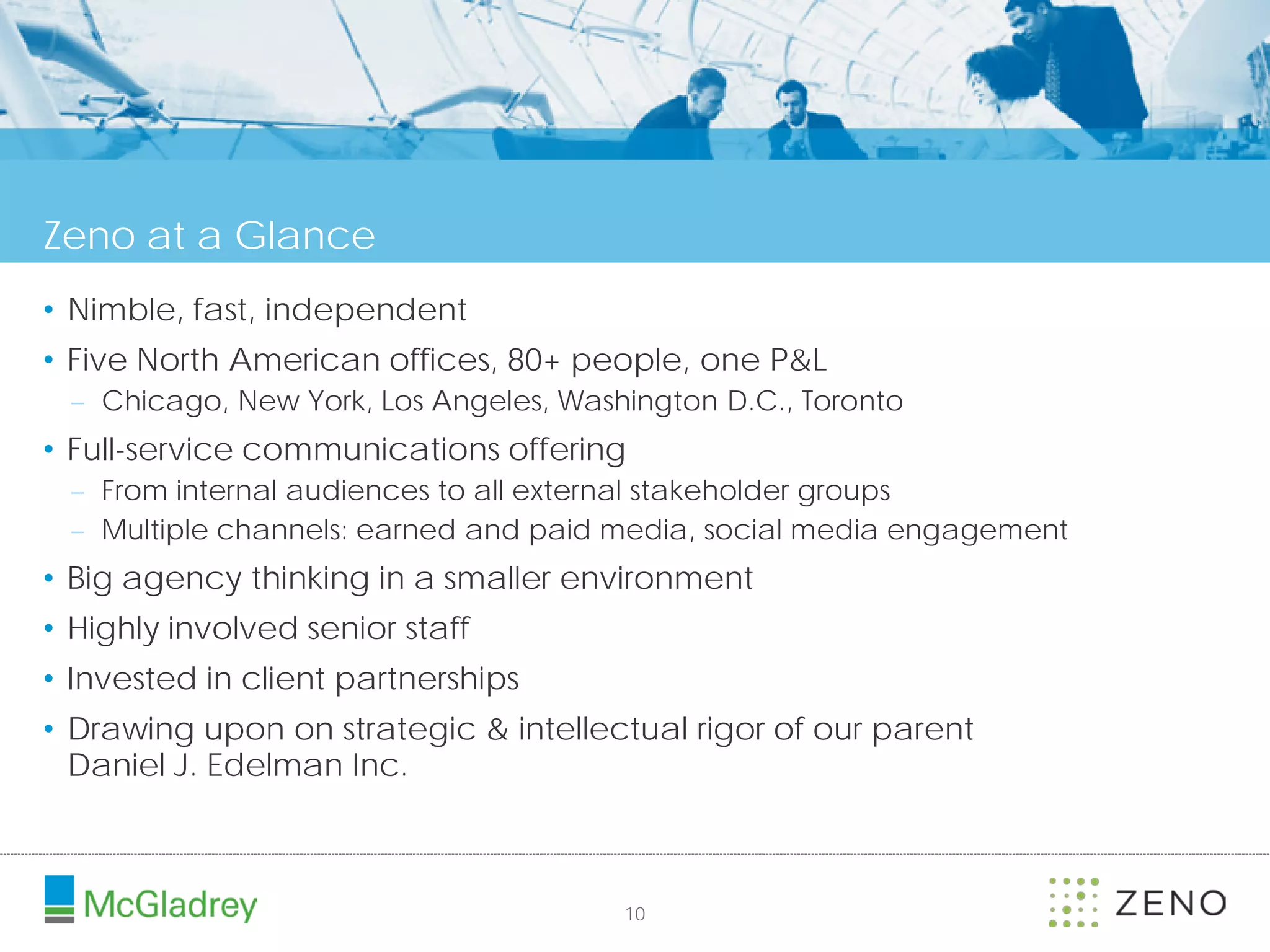 Zeno at a Glance

• Nimble, fast, independent
• Five North American offices, 80+ people, one P&L
– Chicago, New York, Los Angeles, Washington D.C., Toronto
• Full-service communications offering
– From internal audiences to all external stakeholder groups
– Multiple channels: earned and paid media, social media engagement
• Big agency thinking in a smaller environment
• Highly involved senior staff
• Invested in client partnerships
• Drawing upon on strategic & intellectual rigor of our parent Daniel J. Edelman Inc.

McGladrey

10

ZENO